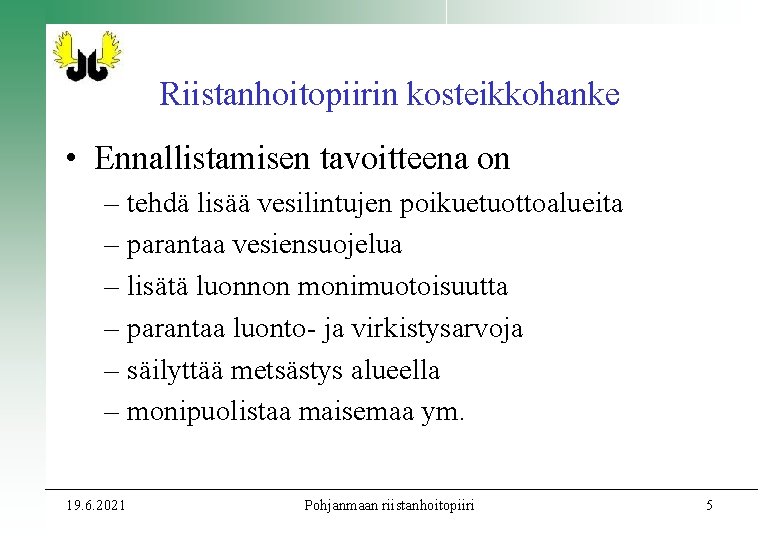 Riistanhoitopiirin kosteikkohanke

• Ennallistamisen tavoitteena on
– tehdä lisää vesilintujen poikuetuottoalueita
– parantaa vesiensuojelua
– lisätä luonnon monimuotoisuutta
– parantaa luonto- ja virkistysarvoja
– säilyttää metsästys alueella
– monipuolistaa maisemaa ym.

19.6.2021 Pohjanmaan riistanhoitopiiri 5